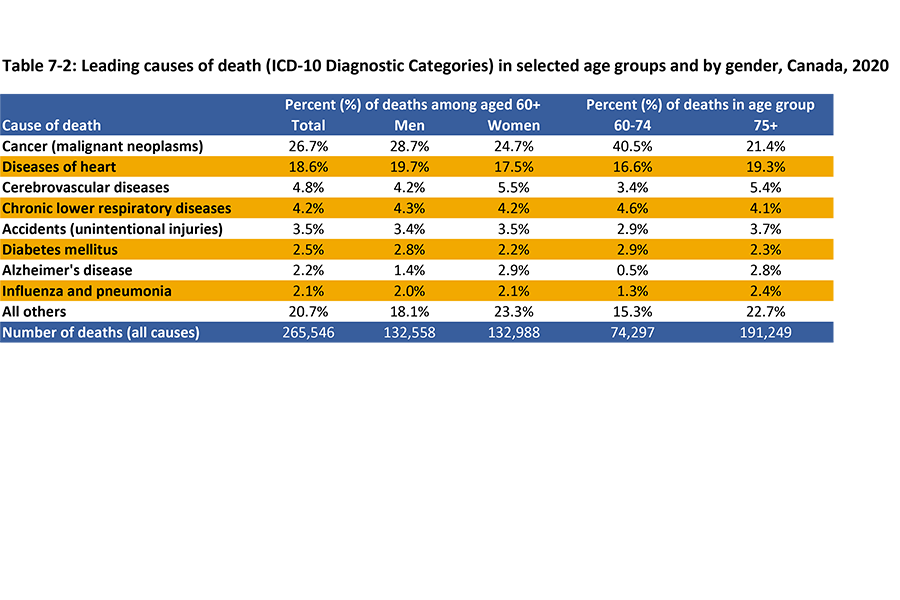 Table 7-2: Leading causes of death (ICD-10 Diagnostic Categories) in selected age groups and by gender, Canada, 2020

| | Percent (%) of deaths among aged 60+ | | | Percent (%) of deaths in age group | |
|---|---|---|---|---|---|
| Cause of death | Total | Men | Women | 60-74 | 75+ |
| Cancer (malignant neoplasms) | 26.7% | 28.7% | 24.7% | 40.5% | 21.4% |
| Diseases of heart | 18.6% | 19.7% | 17.5% | 16.6% | 19.3% |
| Cerebrovascular diseases | 4.8% | 4.2% | 5.5% | 3.4% | 5.4% |
| Chronic lower respiratory diseases | 4.2% | 4.3% | 4.2% | 4.6% | 4.1% |
| Accidents (unintentional injuries) | 3.5% | 3.4% | 3.5% | 2.9% | 3.7% |
| Diabetes mellitus | 2.5% | 2.8% | 2.2% | 2.9% | 2.3% |
| Alzheimer's disease | 2.2% | 1.4% | 2.9% | 0.5% | 2.8% |
| Influenza and pneumonia | 2.1% | 2.0% | 2.1% | 1.3% | 2.4% |
| All others | 20.7% | 18.1% | 23.3% | 15.3% | 22.7% |
| Number of deaths (all causes) | 265,546 | 132,558 | 132,988 | 74,297 | 191,249 |